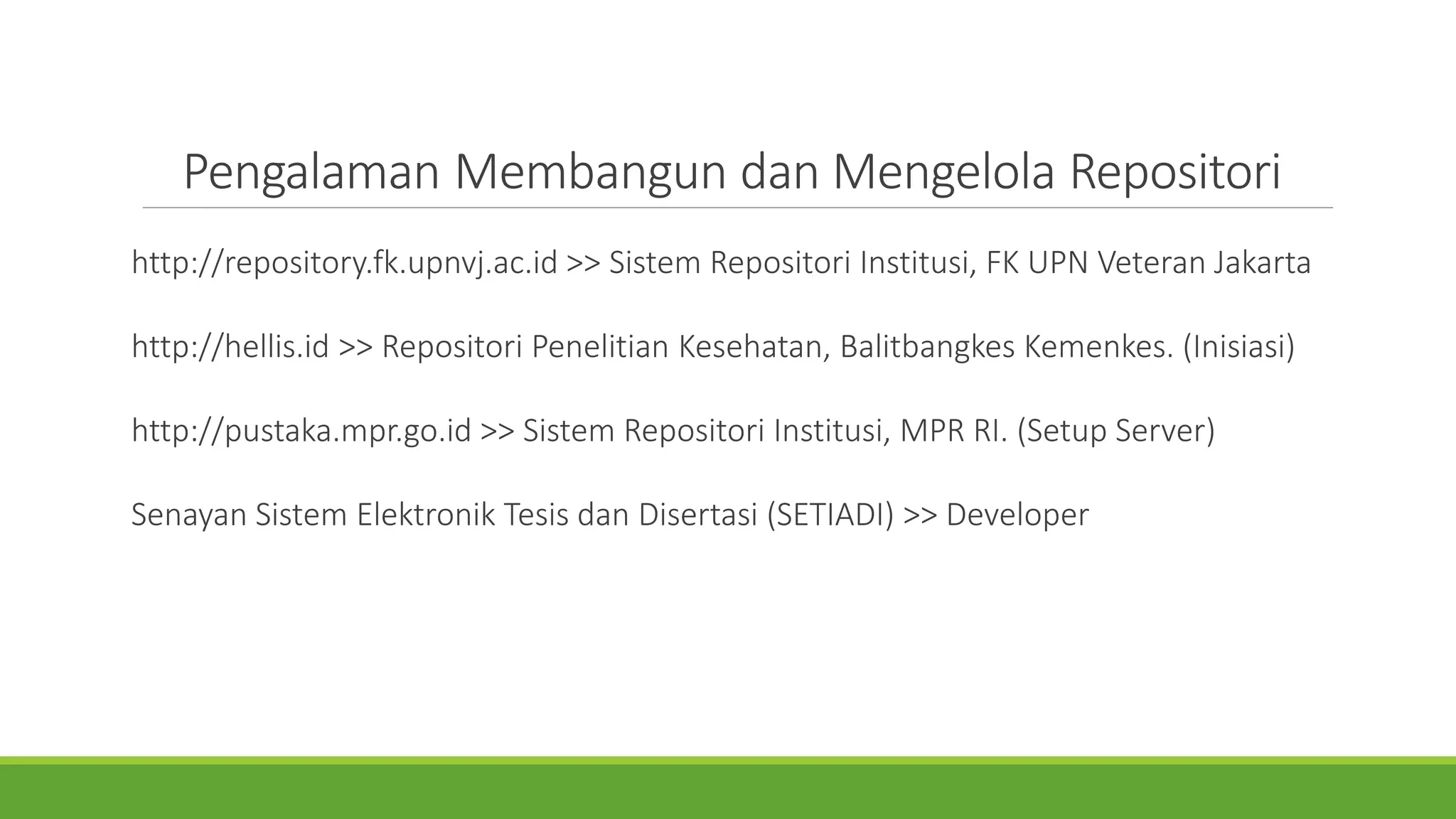 Pengalaman Membangun dan Mengelola Repositori

http://repository.fk.upnvj.ac.id >> Sistem Repositori Institusi, FK UPN Veteran Jakarta

http://hellis.id >> Repositori Penelitian Kesehatan, Balitbangkes Kemenkes. (Inisiasi)

http://pustaka.mpr.go.id >> Sistem Repositori Institusi, MPR RI. (Setup Server)

Senayan Sistem Elektronik Tesis dan Disertasi (SETIADI) >> Developer